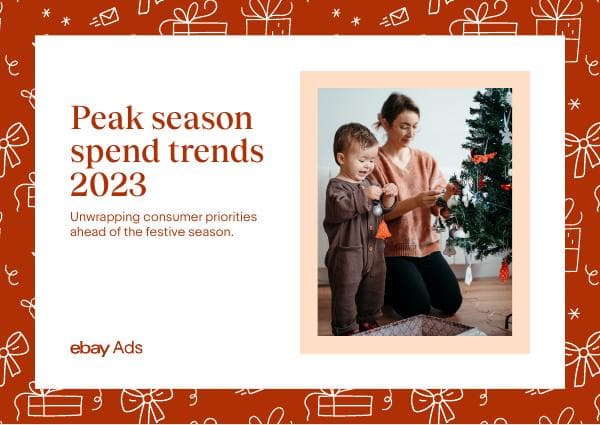 Peak season spend trends 2023

Unwrapping consumer priorities ahead of the festive season.

ebay Ads